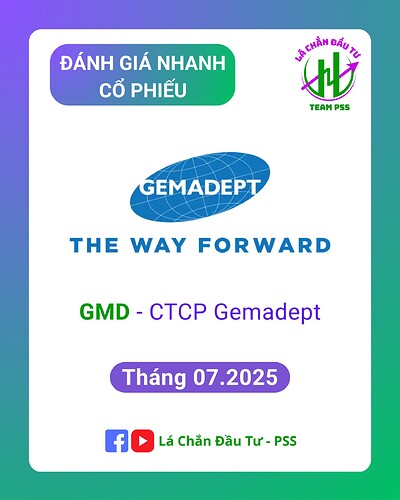 ĐÁNH GIÁ NHANH CỔ PHIẾU

LÁ CHẮN ĐẦU TƯ
TEAM PSS

GEMADEPT
THE WAY FORWARD

GMD - CTCP Gemadept

Tháng 07.2025

Lá Chắn Đầu Tư - PSS